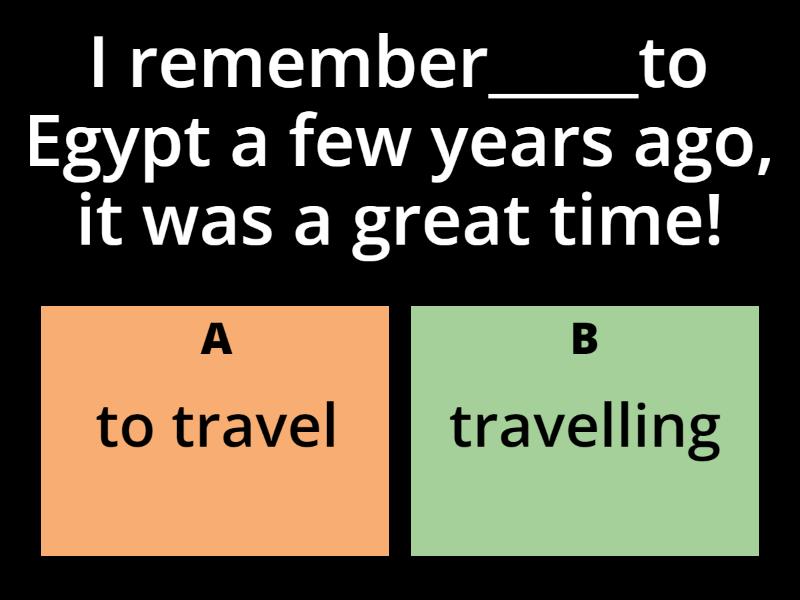 I remember_____to Egypt a few years ago, it was a great time!

A
to travel

B
travelling